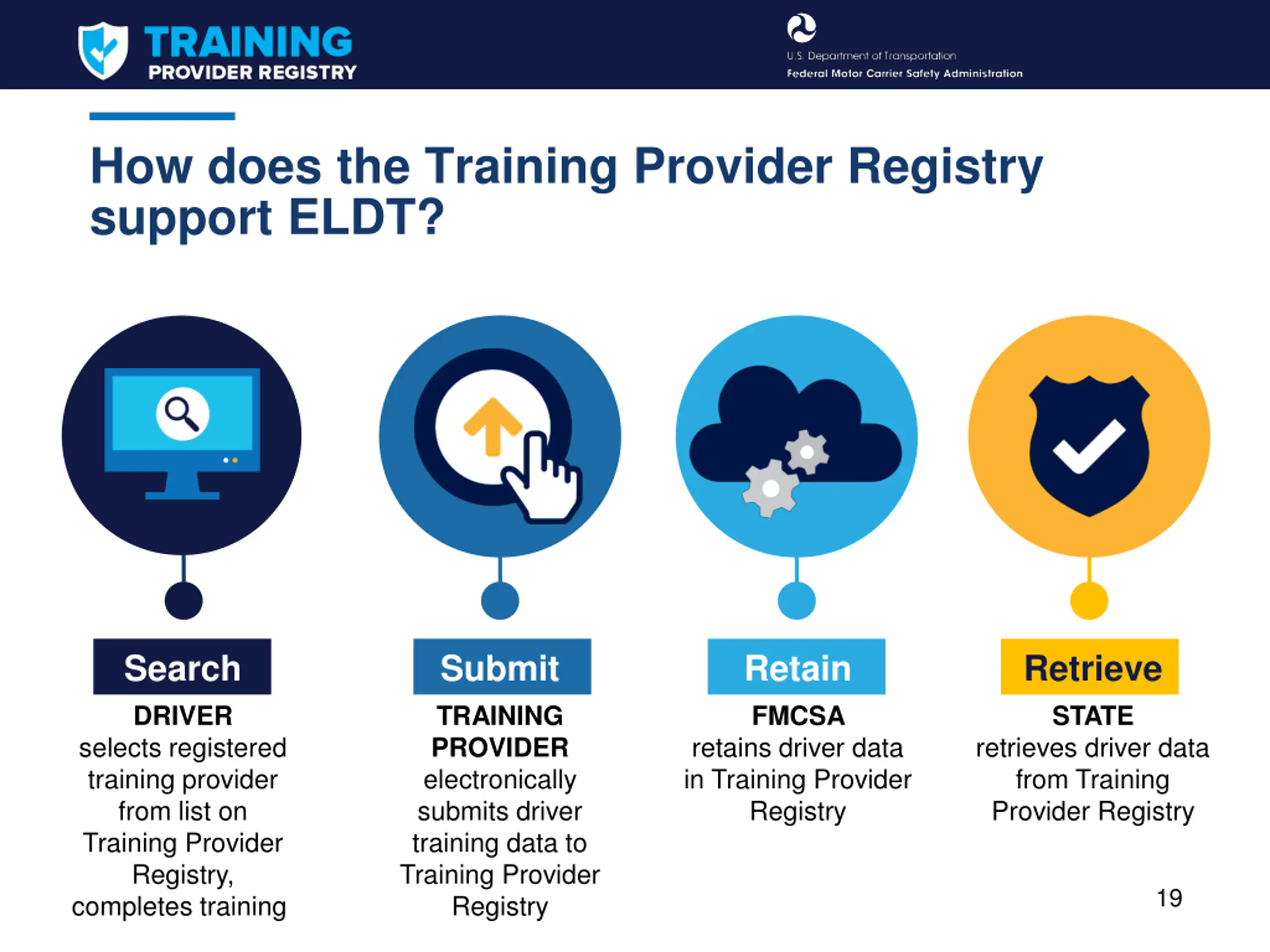 TRAINING
PROVIDER REGISTRY

U.S. Department of Transportation
Federal Motor Carrier Safety Administration

How does the Training Provider Registry support ELDT?

Search
DRIVER
selects registered training provider from list on Training Provider Registry, completes training

Submit
TRAINING PROVIDER
electronically submits driver training data to Training Provider Registry

Retain
FMCSA
retains driver data in Training Provider Registry

Retrieve
STATE
retrieves driver data from Training Provider Registry

19